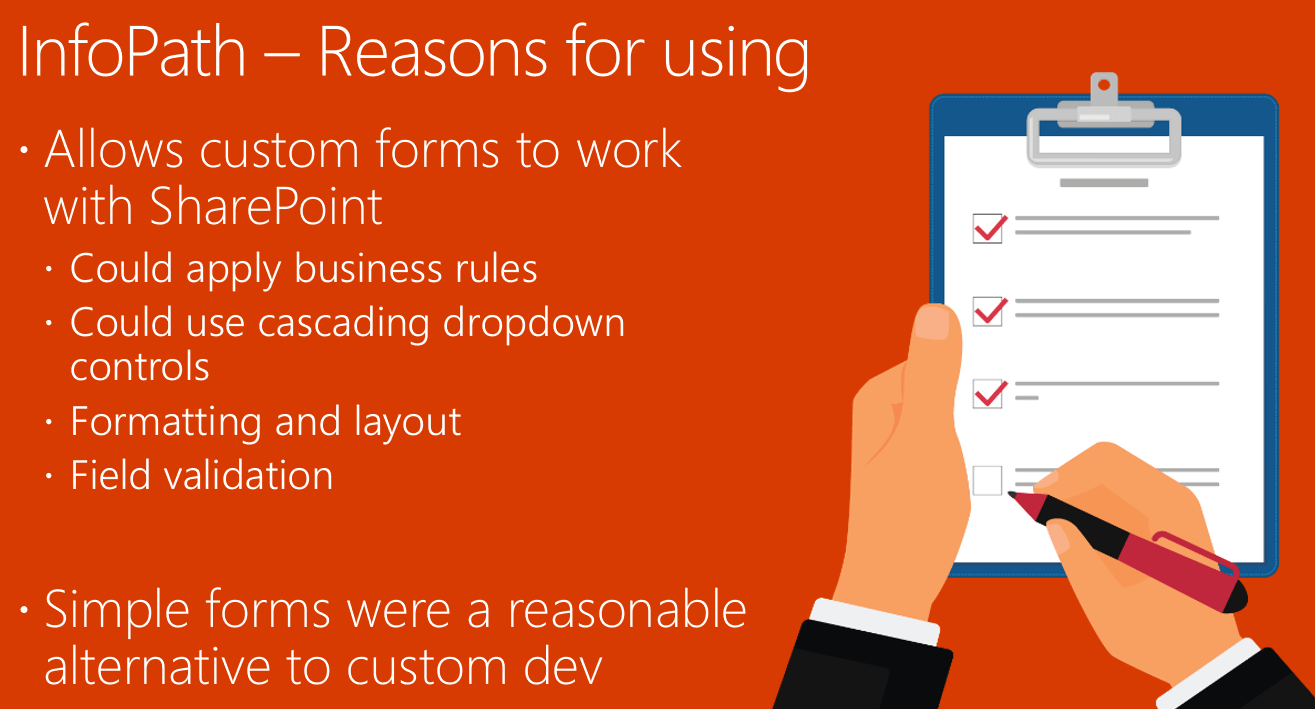 InfoPath – Reasons for using

• Allows custom forms to work with SharePoint
  • Could apply business rules
  • Could use cascading dropdown controls
  • Formatting and layout
  • Field validation

• Simple forms were a reasonable alternative to custom dev